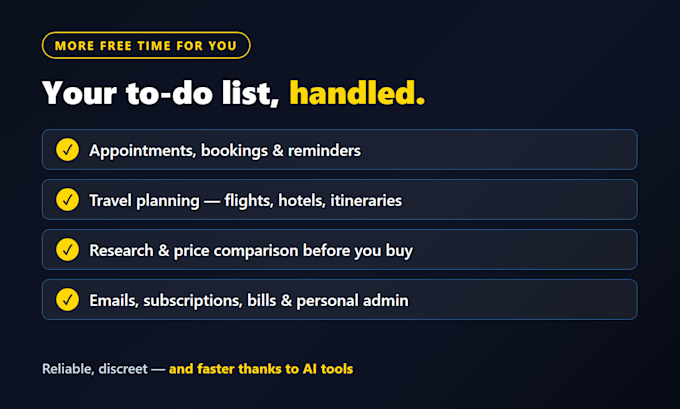 MORE FREE TIME FOR YOU

Your to-do list, handled.

✓ Appointments, bookings & reminders

✓ Travel planning — flights, hotels, itineraries

✓ Research & price comparison before you buy

✓ Emails, subscriptions, bills & personal admin

Reliable, discreet — and faster thanks to AI tools